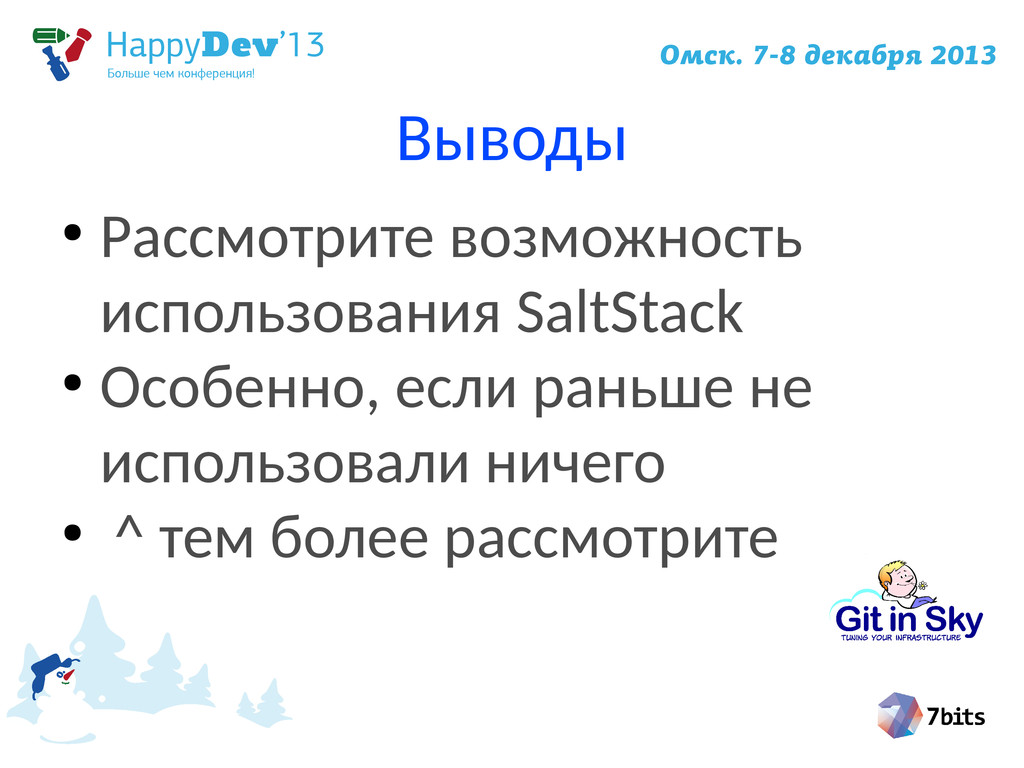 HappyDev'13
Больше чем конференция!

Омск. 7-8 декабря 2013

Выводы

• Рассмотрите возможность использования SaltStack
• Особенно, если раньше не использовали ничего
• ^ тем более рассмотрите

Git in Sky
TUNING YOUR INFRASTRUCTURE

7bits